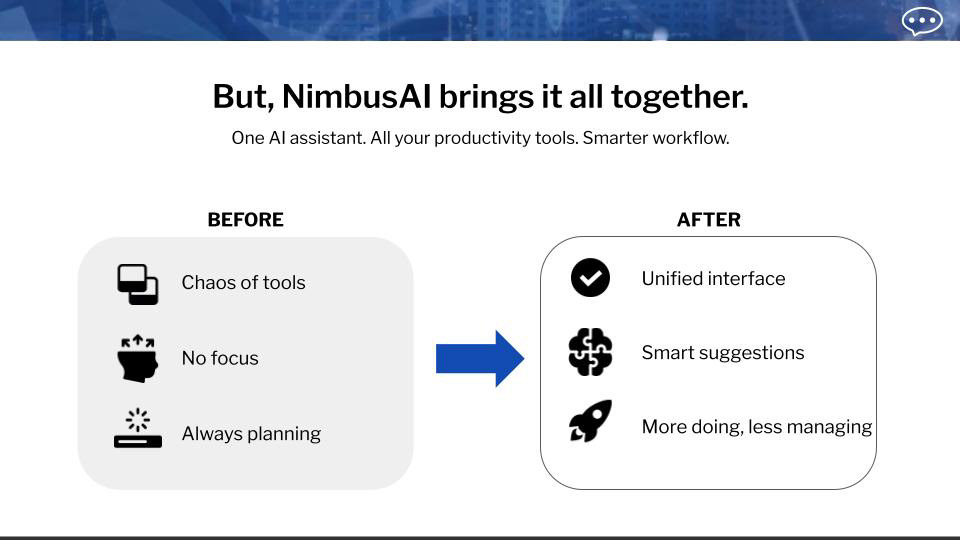 But, NimbusAI brings it all together.

One AI assistant. All your productivity tools. Smarter workflow.

BEFORE

Chaos of tools

No focus

Always planning

AFTER

Unified interface

Smart suggestions

More doing, less managing